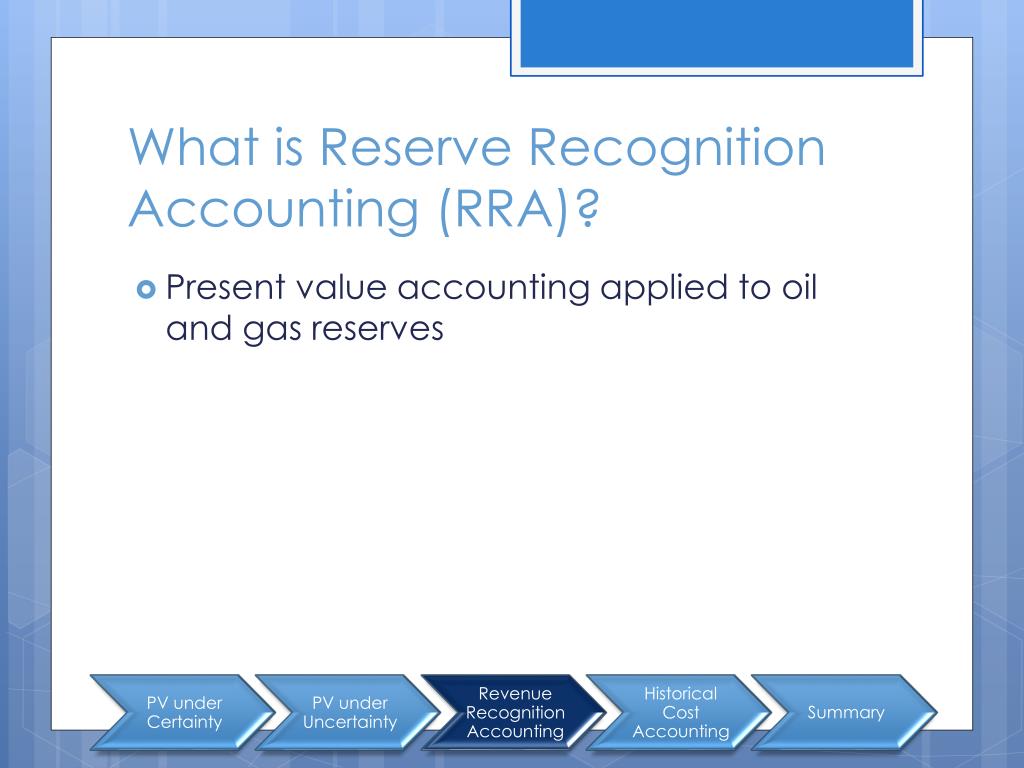 What is Reserve Recognition Accounting (RRA)?

Present value accounting applied to oil and gas reserves

PV under Certainty

PV under Uncertainty

Revenue Recognition Accounting

Historical Cost Accounting

Summary